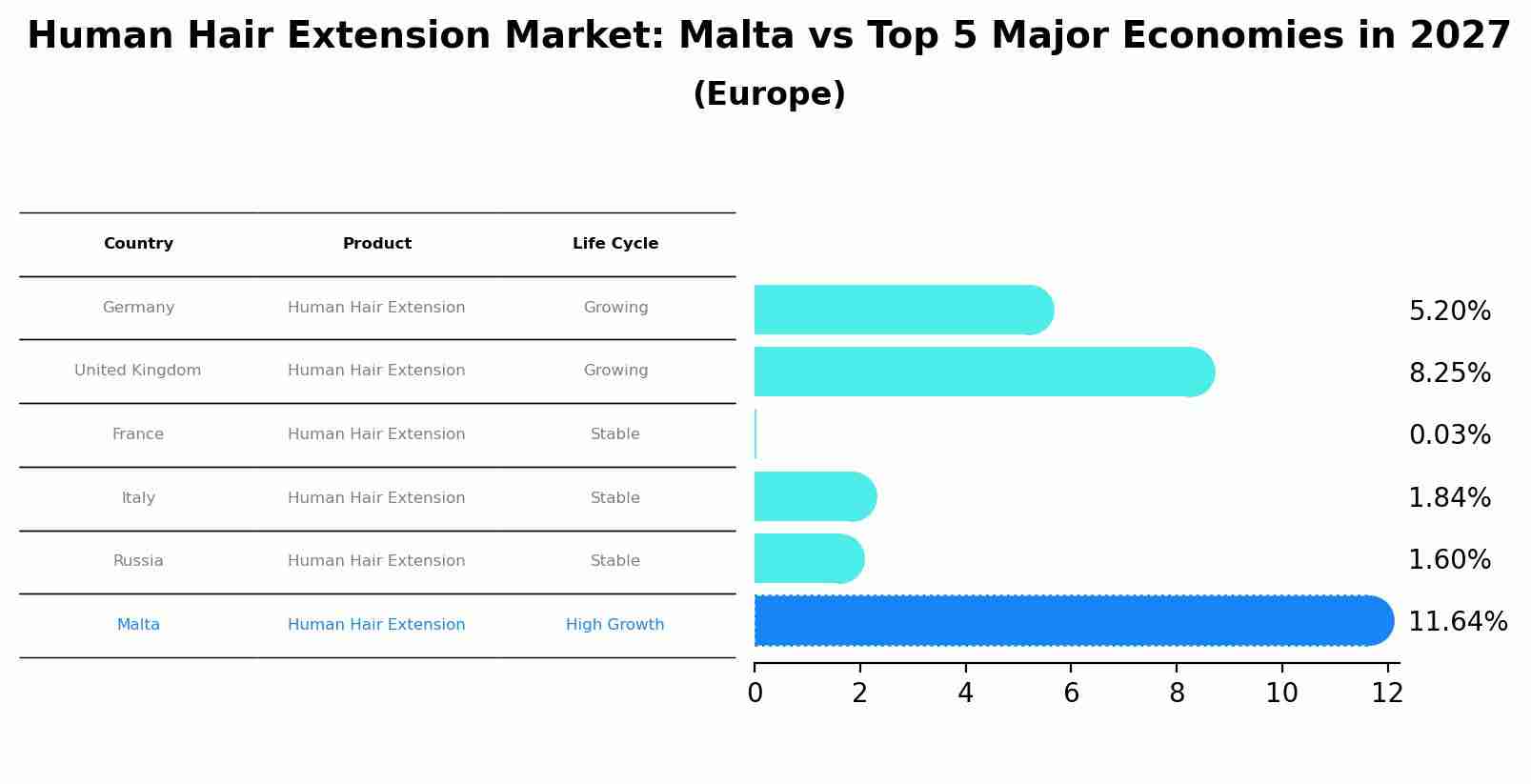 Human Hair Extension Market: Malta vs Top 5 Major Economies in 2027
(Europe)

| Country | Product | Life Cycle |
|---|---|---|
| Germany | Human Hair Extension | Growing |
| United Kingdom | Human Hair Extension | Growing |
| France | Human Hair Extension | Stable |
| Italy | Human Hair Extension | Stable |
| Russia | Human Hair Extension | Stable |
| Malta | Human Hair Extension | High Growth |

5.20%
8.25%
0.03%
1.84%
1.60%
11.64%

0 2 4 6 8 10 12